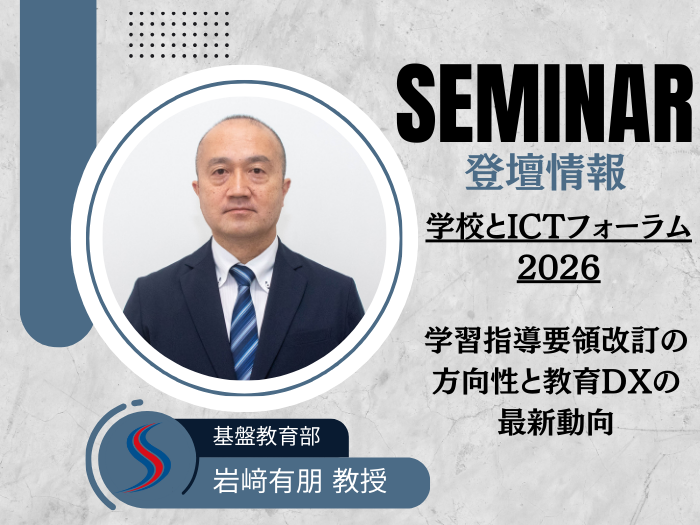 SEMINAR
登壇情報

学校とICTフォーラム 2026

学習指導要領改訂の方向性と教育DXの最新動向

基盤教育部
岩﨑有朋 教授